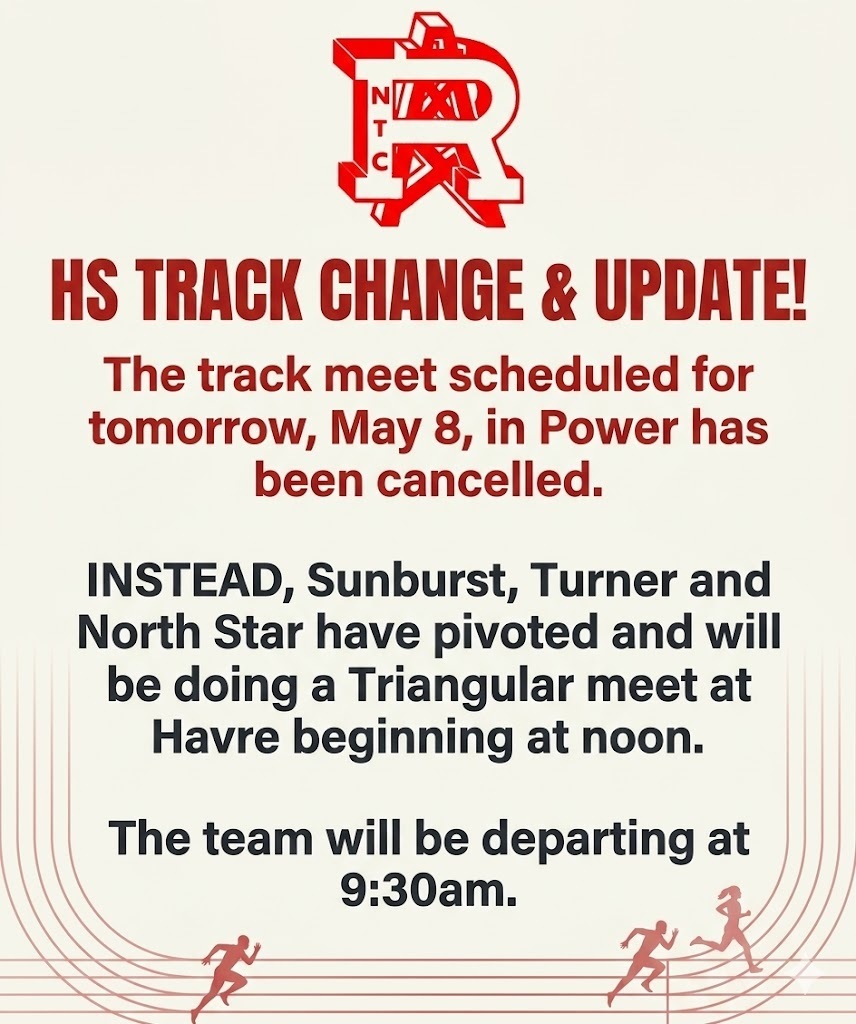 N
T
C
R

HS TRACK CHANGE & UPDATE!

The track meet scheduled for tomorrow, May 8, in Power has been cancelled.

INSTEAD, Sunburst, Turner and North Star have pivoted and will be doing a Triangular meet at Havre beginning at noon.

The team will be departing at 9:30am.